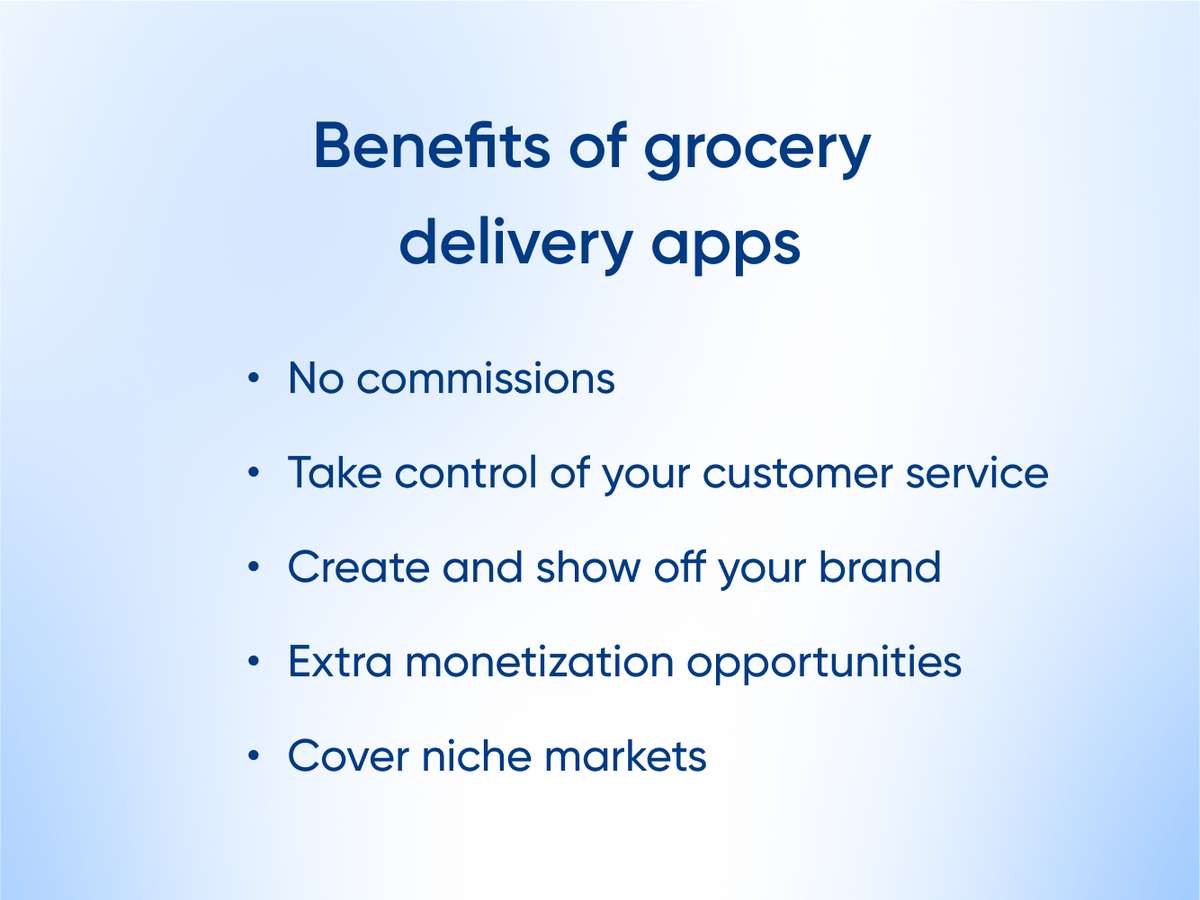 Benefits of grocery delivery apps

• No commissions
• Take control of your customer service
• Create and show off your brand
• Extra monetization opportunities
• Cover niche markets